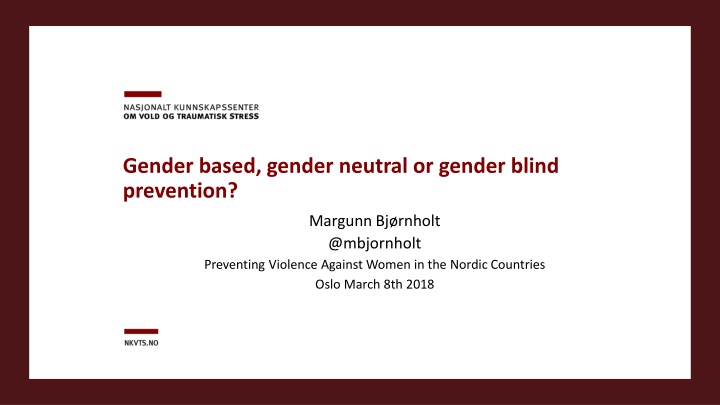 NASJONALT KUNNSKAPSSENTER
OM VOLD OG TRAUMATISK STRESS

Gender based, gender neutral or gender blind prevention?

Margunn Bjørnholt
@mbjornholt
Preventing Violence Against Women in the Nordic Countries
Oslo March 8th 2018

NKVTS.NO